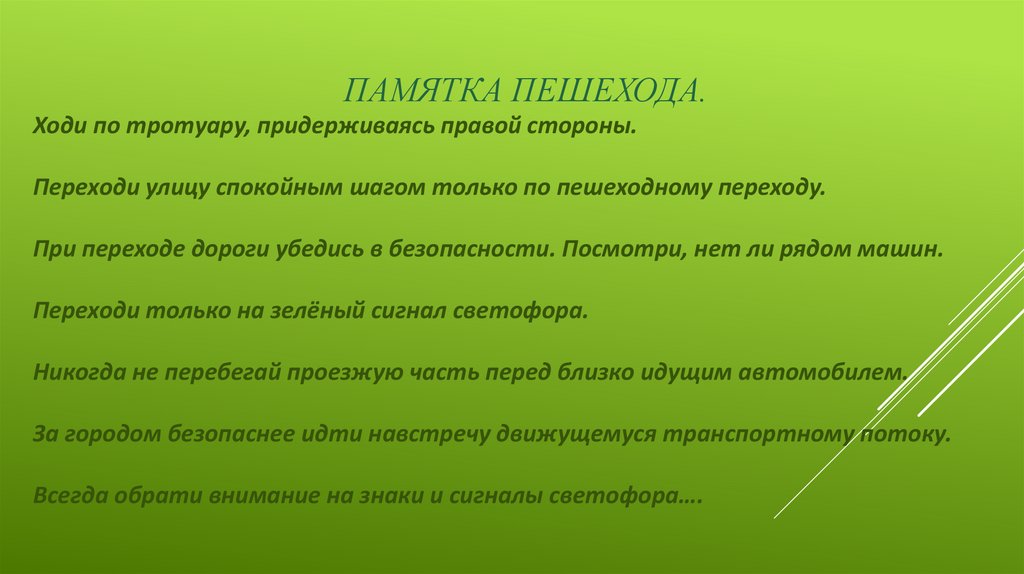 ПАМЯТКА ПЕШЕХОДА.

Ходи по тротуару, придерживаясь правой стороны.

Переходи улицу спокойным шагом только по пешеходному переходу.

При переходе дороги убедись в безопасности. Посмотри, нет ли рядом машин.

Переходи только на зелёный сигнал светофора.

Никогда не перебегай проезжую часть перед близко идущим автомобилем.

За городом безопаснее идти навстречу движущемуся транспортному потоку.

Всегда обрати внимание на знаки и сигналы светофора….